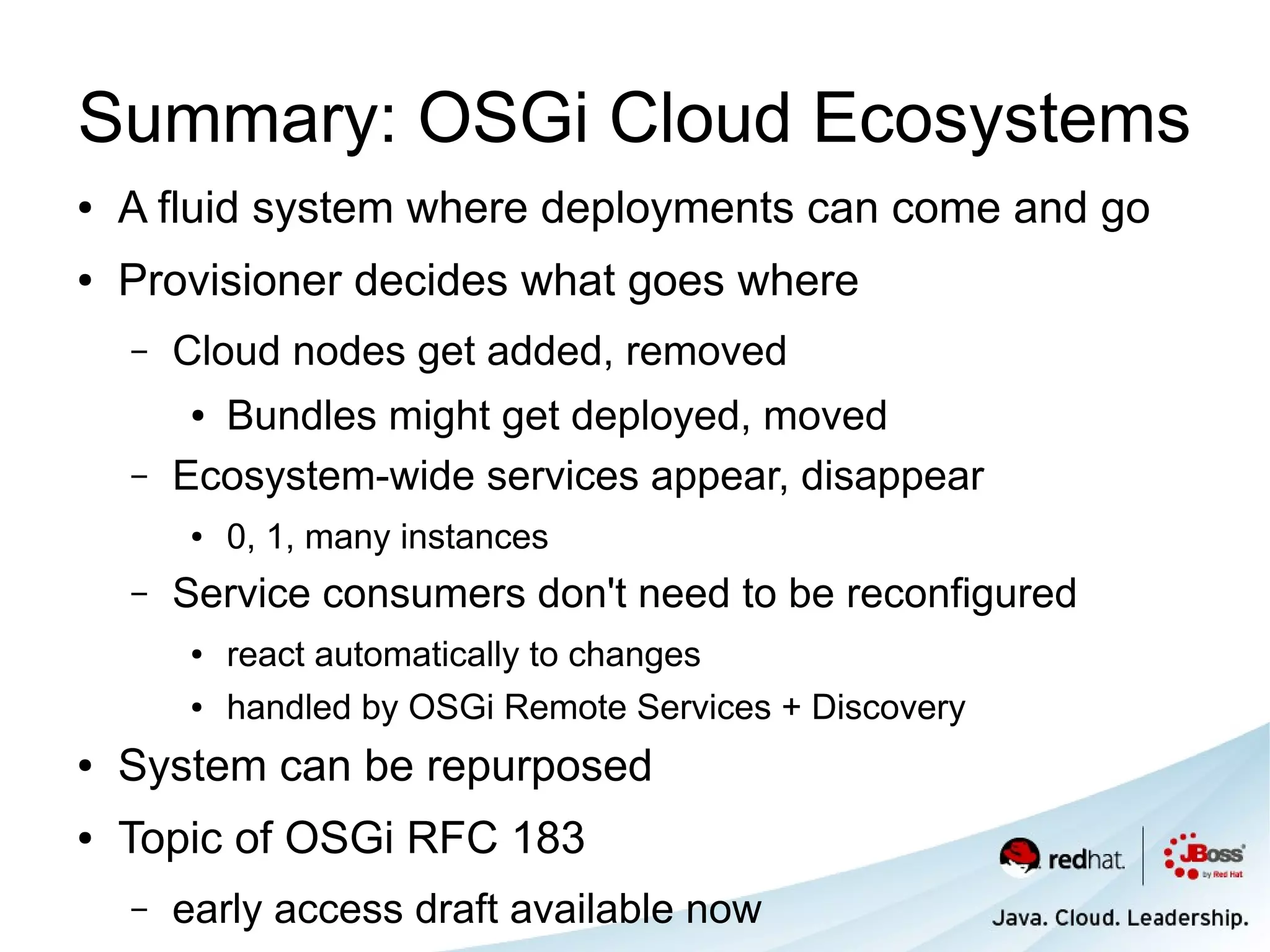 Summary: OSGi Cloud Ecosystems

• A fluid system where deployments can come and go
• Provisioner decides what goes where
  – Cloud nodes get added, removed
    • Bundles might get deployed, moved
  – Ecosystem-wide services appear, disappear
    • 0, 1, many instances
  – Service consumers don't need to be reconfigured
    • react automatically to changes
    • handled by OSGi Remote Services + Discovery
• System can be repurposed
• Topic of OSGi RFC 183
  – early access draft available now

redhat. JBoss by Red Hat
Java. Cloud. Leadership.